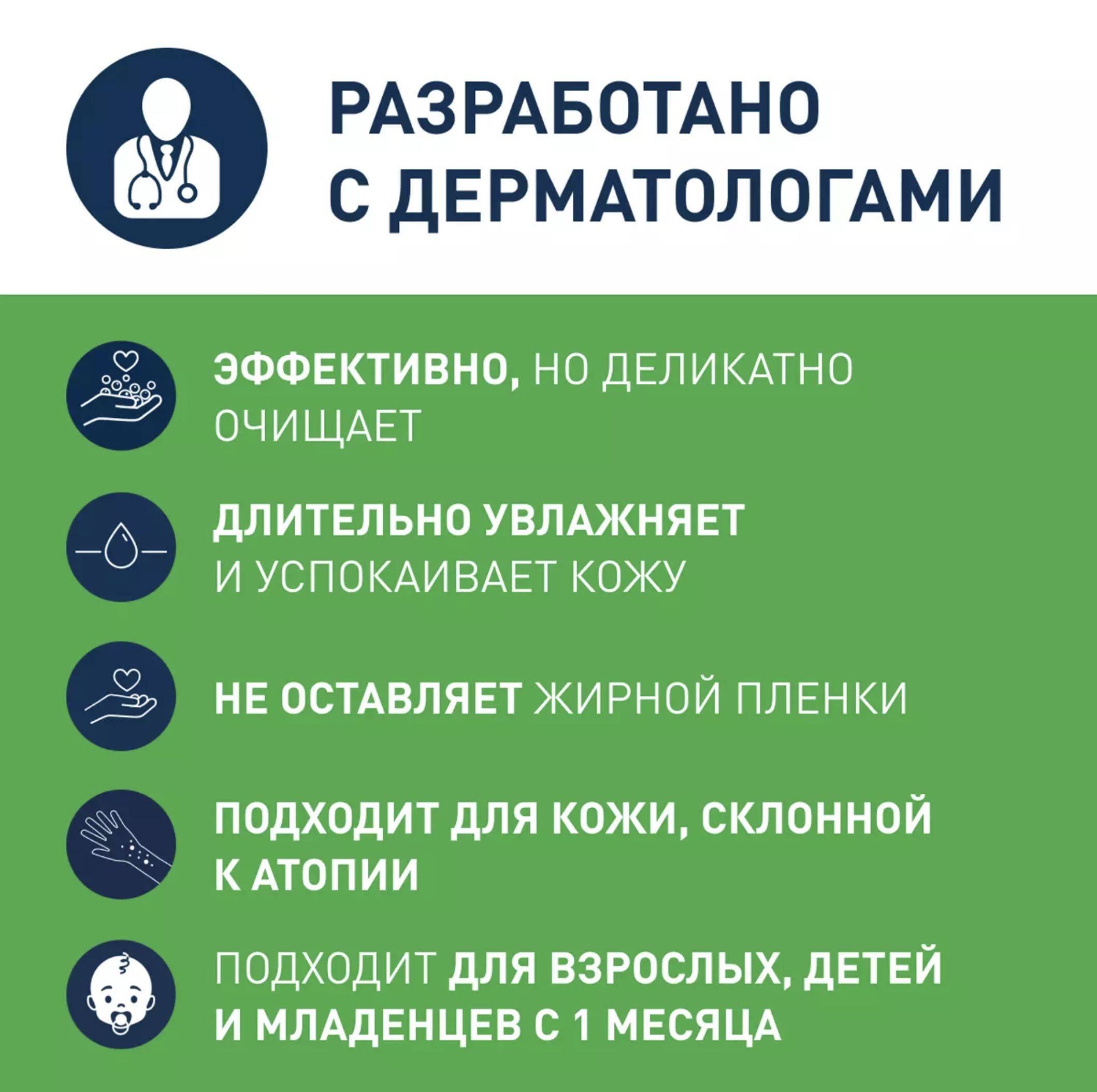 РАЗРАБОТАНО С ДЕРМАТОЛОГАМИ

ЭФФЕКТИВНО, НО ДЕЛИКАТНО ОЧИЩАЕТ

ДЛИТЕЛЬНО УВЛАЖНЯЕТ И УСПОКАИВАЕТ КОЖУ

НЕ ОСТАВЛЯЕТ ЖИРНОЙ ПЛЕНКИ

ПОДХОДИТ ДЛЯ КОЖИ, СКЛОННОЙ К АТОПИИ

ПОДХОДИТ ДЛЯ ВЗРОСЛЫХ, ДЕТЕЙ И МЛАДЕНЦЕВ С 1 МЕСЯЦА